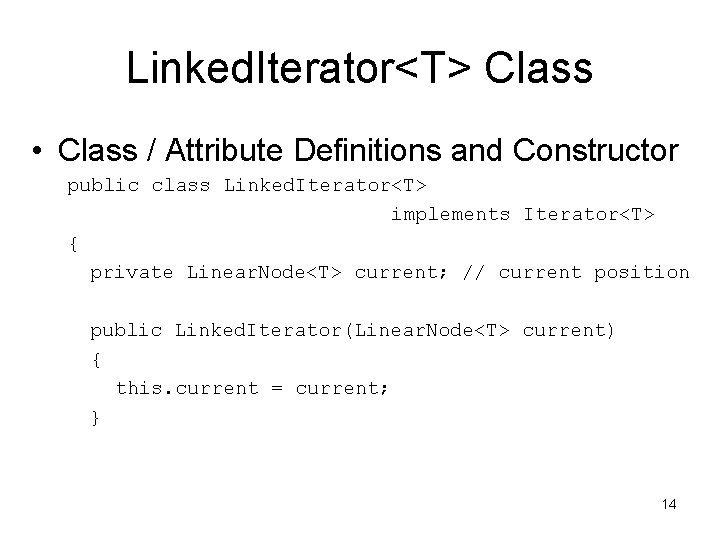 LinkedIterator<T> Class

• Class / Attribute Definitions and Constructor

public class LinkedIterator<T>
implements Iterator<T>
{
private LinearNode<T> current; // current position

public LinkedIterator(LinearNode<T> current)
{
this.current = current;
}

14